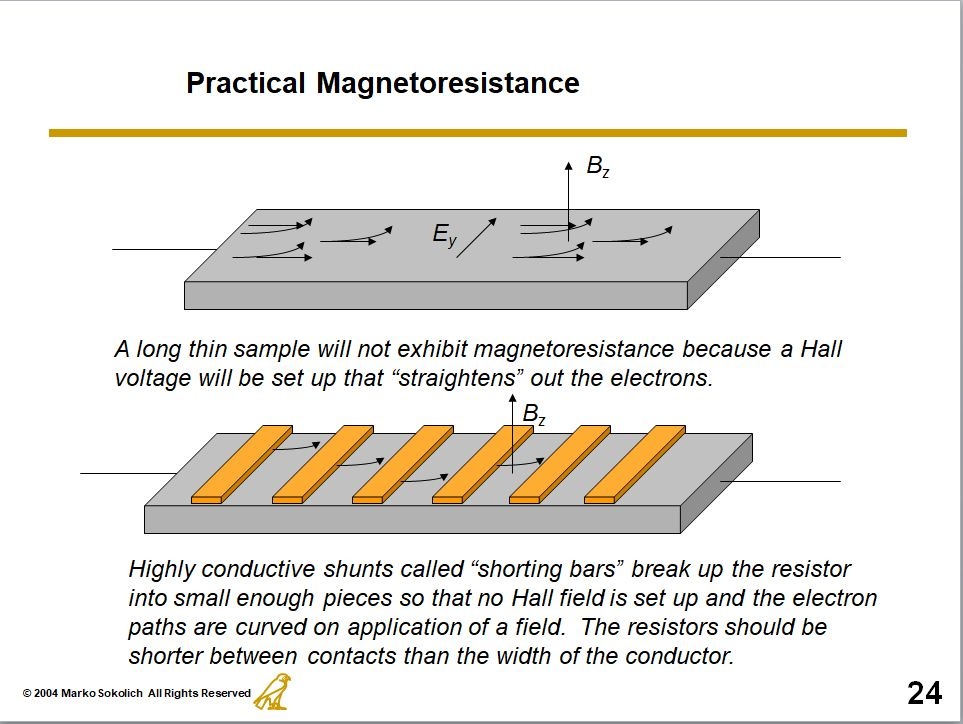 Practical Magnetoresistance

$B_z$

$E_y$

A long thin sample will not exhibit magnetoresistance because a Hall voltage will be set up that “straightens” out the electrons.

$B_z$

Highly conductive shunts called “shorting bars” break up the resistor into small enough pieces so that no Hall field is set up and the electron paths are curved on application of a field. The resistors should be shorter between contacts than the width of the conductor.

© 2004 Marko Sokolich All Rights Reserved

24